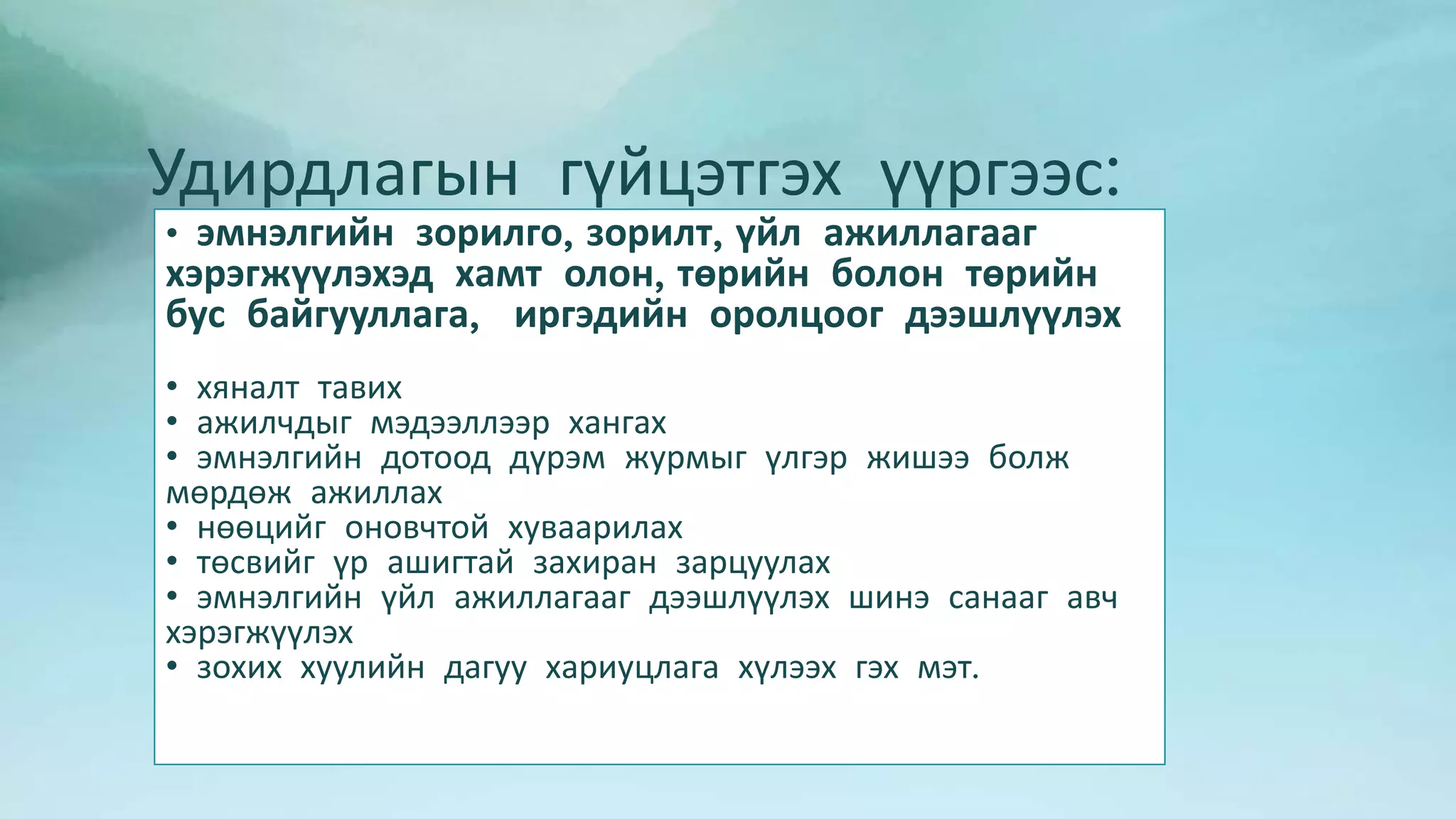 Удирдлагын гүйцэтгэх үүргээс:

• эмнэлгийн зорилго, зорилт, үйл ажиллагааг хэрэгжүүлэхэд хамт олон, төрийн болон төрийн бус байгууллага, иргэдийн оролцоог дээшлүүлэх

• хяналт тавих
• ажилчдыг мэдээллээр хангах
• эмнэлгийн дотоод дүрэм журмыг үлгэр жишээ болж мөрдөж ажиллах
• нөөцийг оновчтой хуваарилах
• төсвийг үр ашигтай захиран зарцуулах
• эмнэлгийн үйл ажиллагааг дээшлүүлэх шинэ санааг авч хэрэгжүүлэх
• зохих хуулийн дагуу хариуцлага хүлээх гэх мэт.